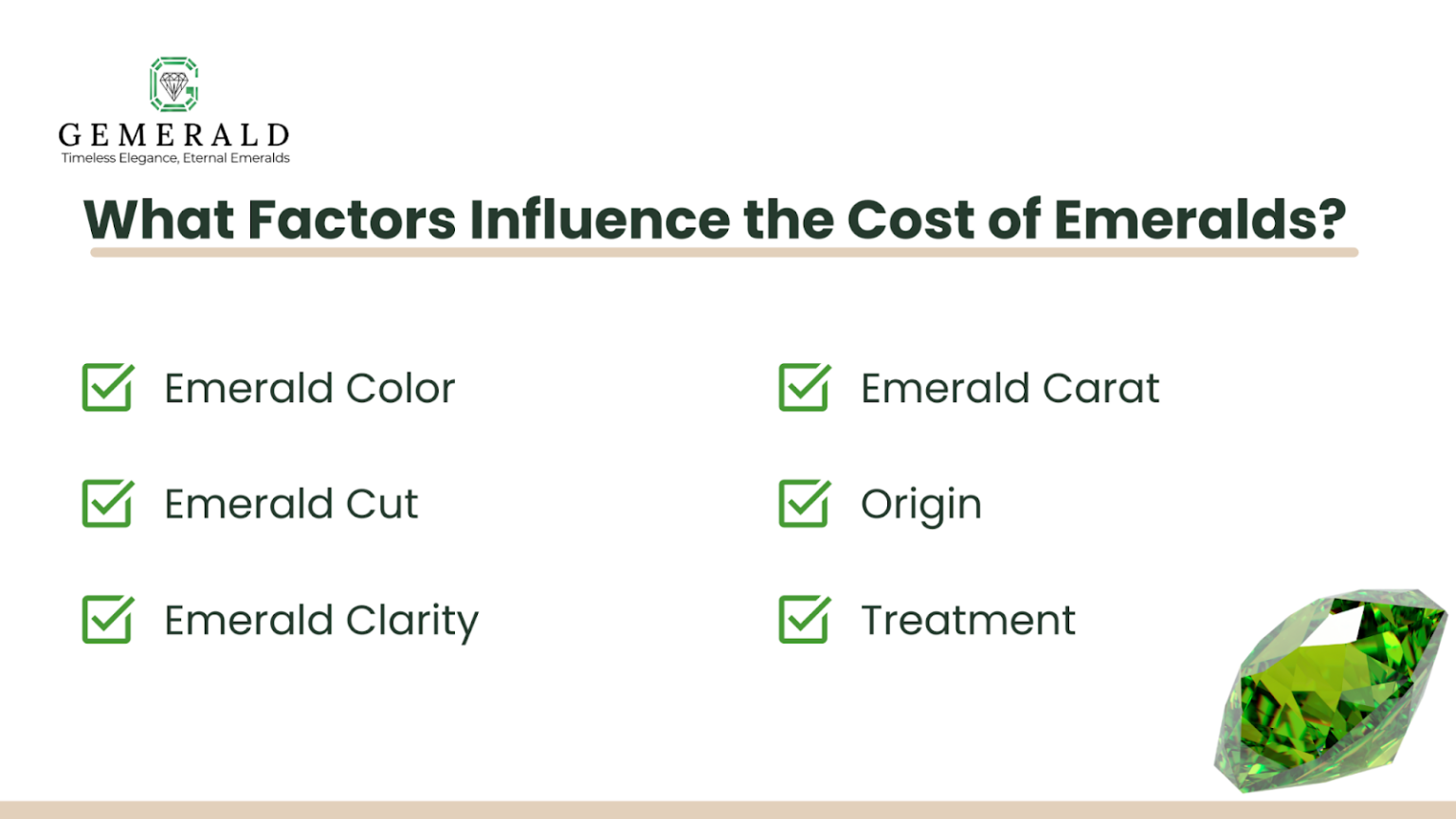 GEMERALD
Timeless Elegance, Eternal Emeralds

What Factors Influence the Cost of Emeralds?

Emerald Color

Emerald Cut

Emerald Clarity

Emerald Carat

Origin

Treatment